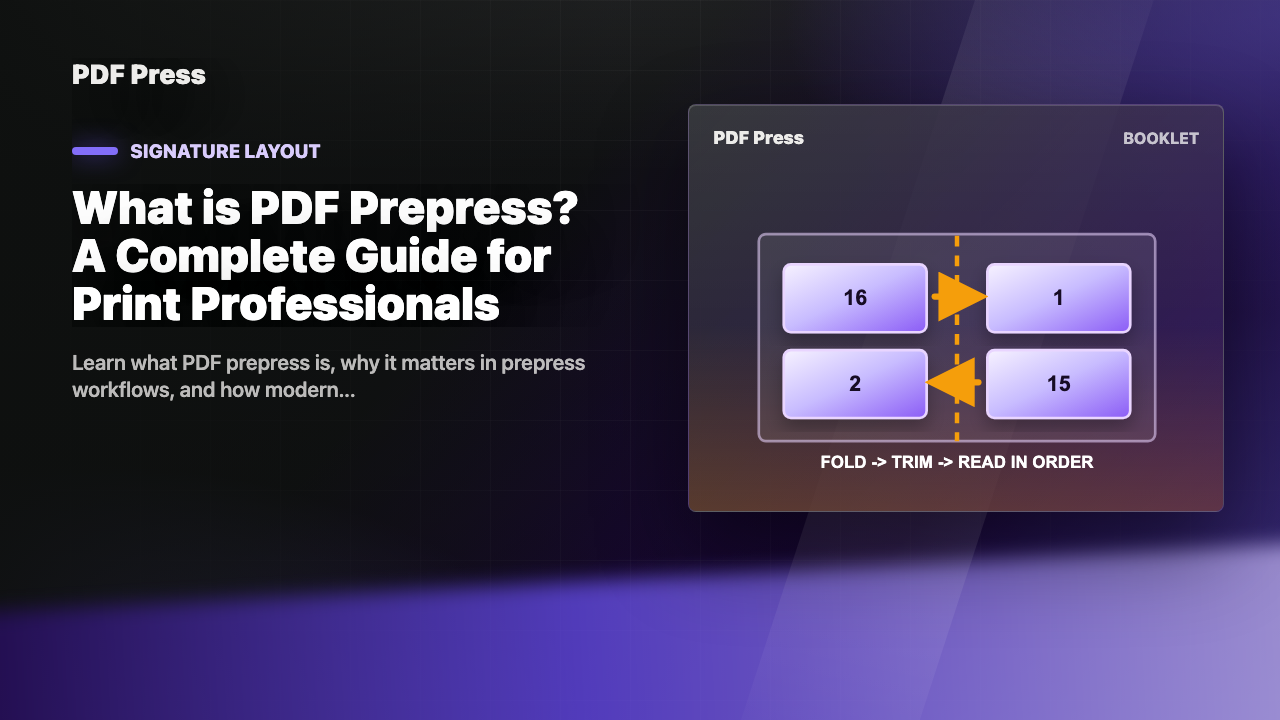 PDF Press

SIGNATURE LAYOUT

What is PDF Prepress? A Complete Guide for Print Professionals

Learn what PDF prepress is, why it matters in prepress workflows, and how modern...

PDF Press

BOOKLET

16

1

2

15

FOLD -> TRIM -> READ IN ORDER